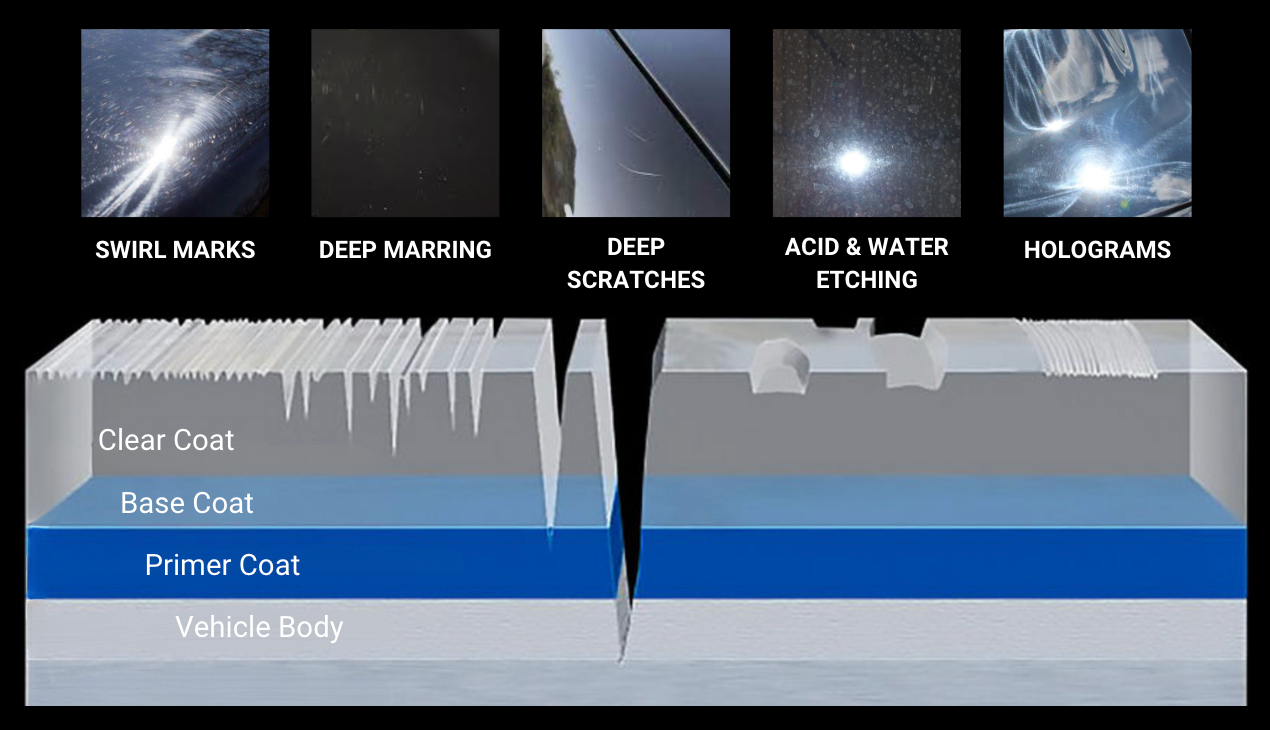 SWIRL MARKS

DEEP MARRING

DEEP SCRATCHES

ACID & WATER ETCHING

HOLOGRAMS

Clear Coat

Base Coat

Primer Coat

Vehicle Body